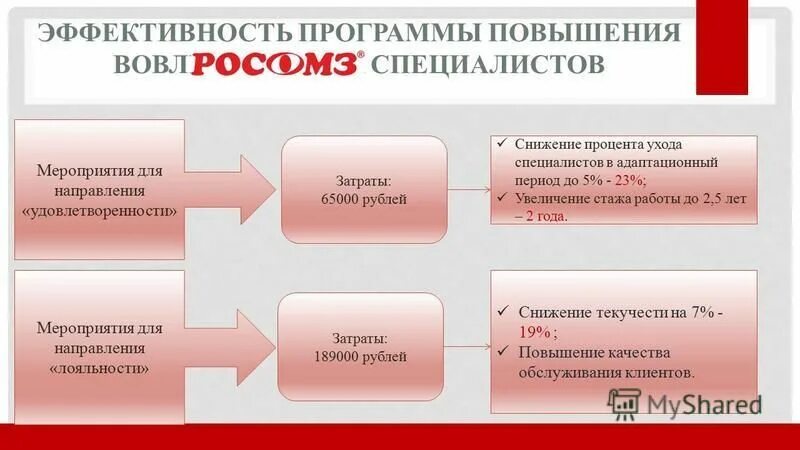 ЭФФЕКТИВНОСТЬ ПРОГРАММЫ ПОВЫШЕНИЯ ВОВЛ РОСОМЗ® СПЕЦИАЛИСТОВ

Мероприятия для направления «удовлетворенности»

Затраты: 65000 рублей

✓ Снижение процента ухода специалистов в адаптационный период до 5% - 23%;
✓ Увеличение стажа работы до 2,5 лет – 2 года.

Мероприятия для направления «лояльности»

Затраты: 189000 рублей

✓ Снижение текучести на 7% - 19% ;
✓ Повышение качества обслуживания клиентов.

MyShared